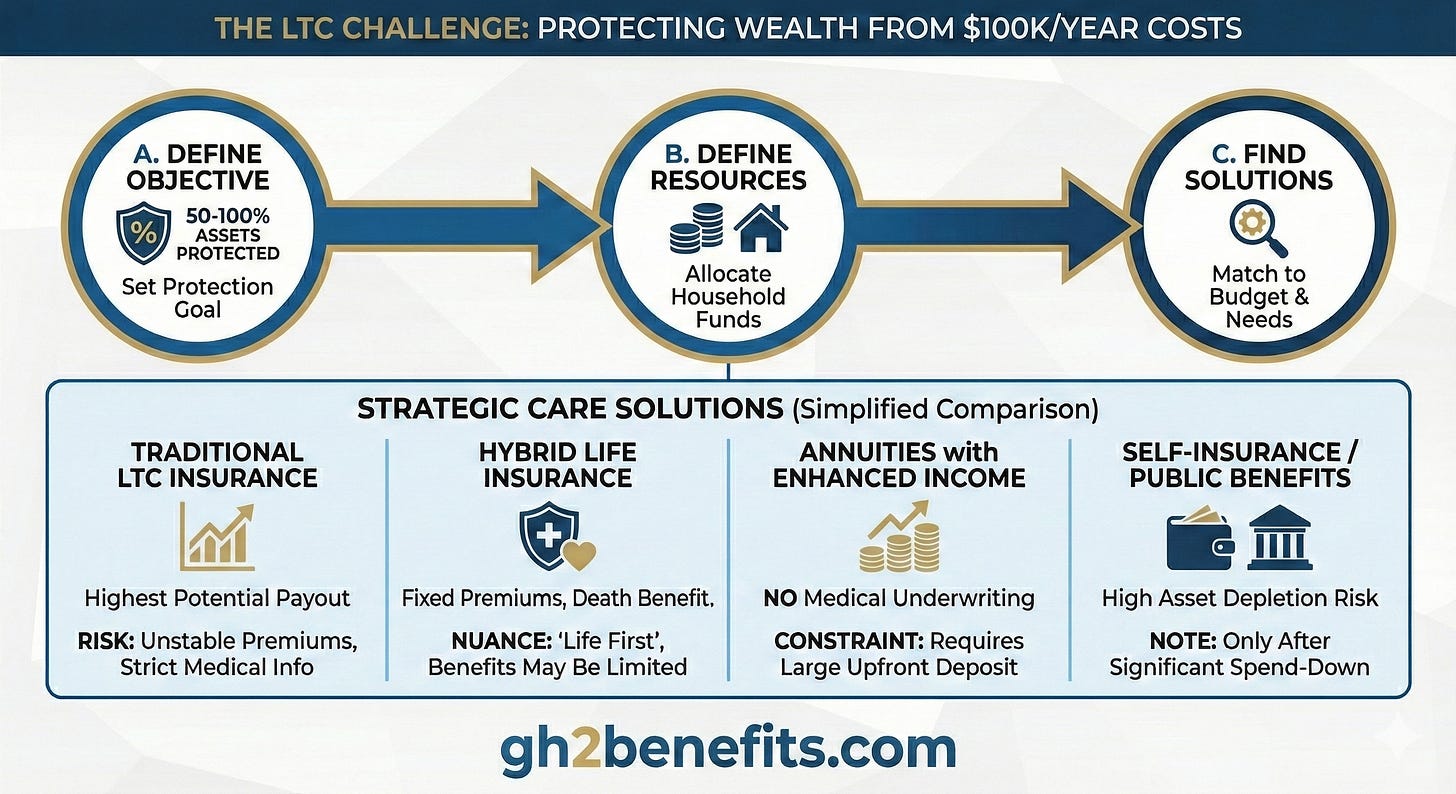 THE LTC CHALLENGE: PROTECTING WEALTH FROM $100K/YEAR COSTS

A. DEFINE OBJECTIVE

%

50-100% ASSETS PROTECTED

Set Protection Goal

B. DEFINE RESOURCES

Allocate Household Funds

C. FIND SOLUTIONS

Match to Budget & Needs

STRATEGIC CARE SOLUTIONS (Simplified Comparison)

TRADITIONAL LTC INSURANCE

Highest Potential Payout

RISK: Unstable Premiums, Strict Medical Info

HYBRID LIFE INSURANCE

Fixed Premiums, Death Benefit.

NUANCE: 'Life First', Benefits May Be Limited

ANNUITIES with ENHANCED INCOME

NO Medical Underwriting

CONSTRAINT: Requires Large Upfront Deposit

SELF-INSURANCE / PUBLIC BENEFITS

High Asset Depletion Risk

NOTE: Only After Significant Spend-Down

gh2benefits.com